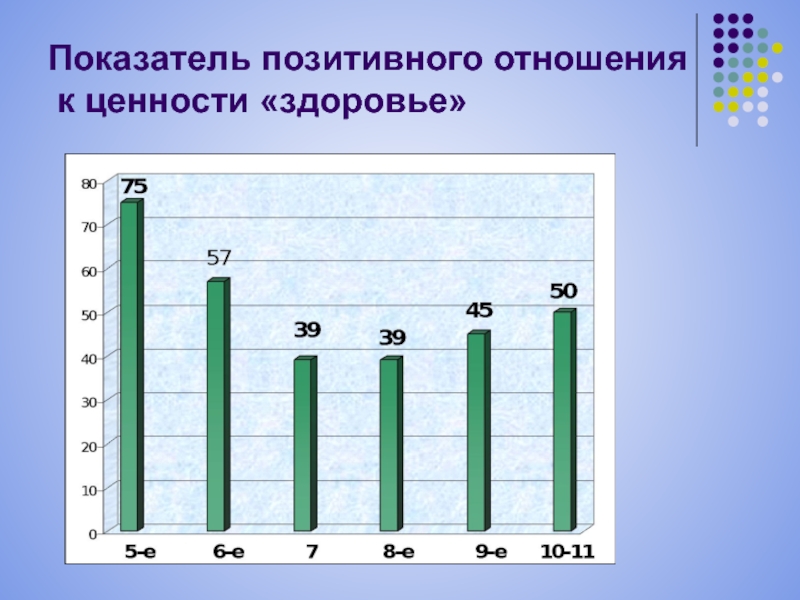 Показатель позитивного отношения к ценности «здоровье»

80
70
60
50
40
30
20
10
0

75
57
39
39
45
50

5-е
6-е
7
8-е
9-е
10-11